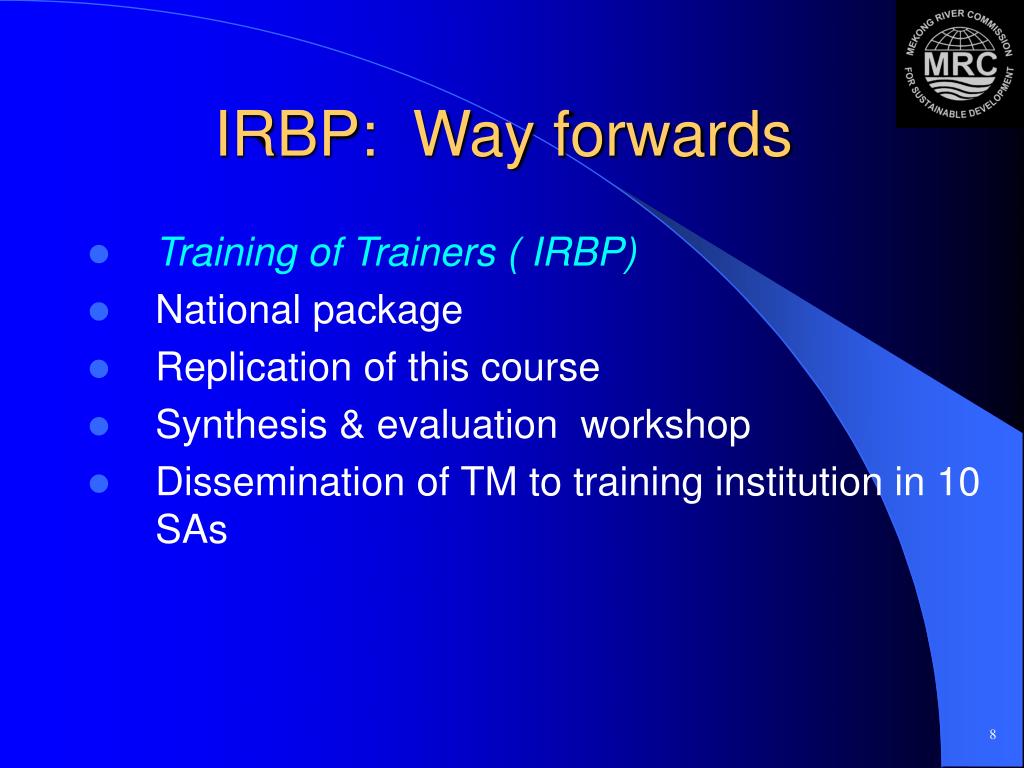 MEKONG RIVER COMMISSION
MRC
FOR SUSTAINABLE DEVELOPMENT

IRBP: Way forwards

- Training of Trainers ( IRBP)
- National package
- Replication of this course
- Synthesis & evaluation workshop
- Dissemination of TM to training institution in 10 SAs

8